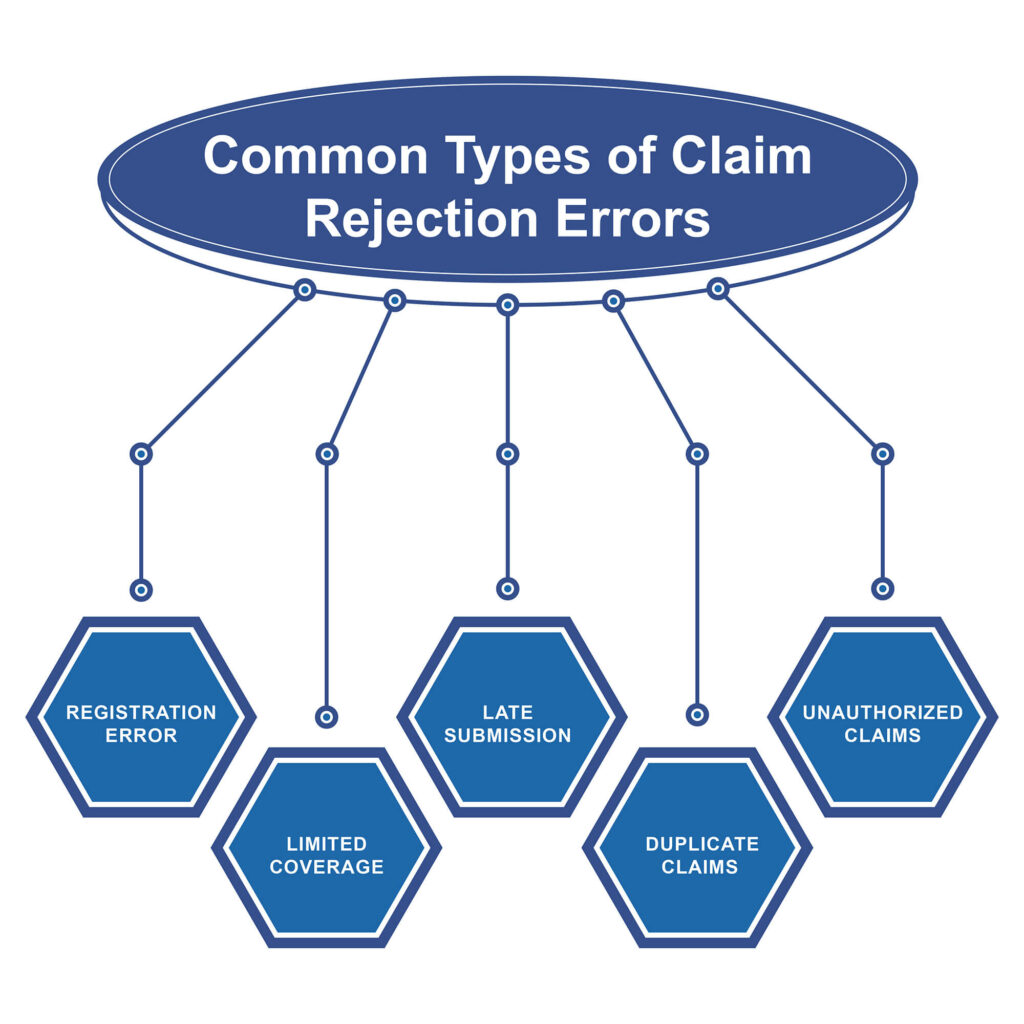 Common Types of Claim Rejection Errors

REGISTRATION ERROR

LIMITED COVERAGE

LATE SUBMISSION

DUPLICATE CLAIMS

UNAUTHORIZED CLAIMS